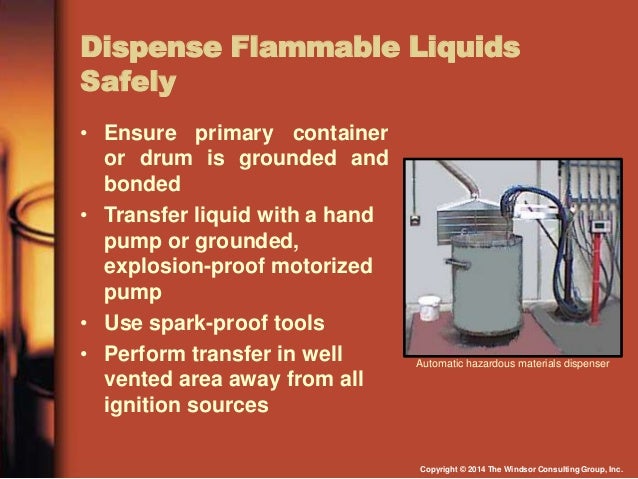 Dispense Flammable Liquids Safely

• Ensure primary container or drum is grounded and bonded
• Transfer liquid with a hand pump or grounded, explosion-proof motorized pump
• Use spark-proof tools
• Perform transfer in well vented area away from all ignition sources

Automatic hazardous materials dispenser

Copyright © 2014 The Windsor Consulting Group, Inc.